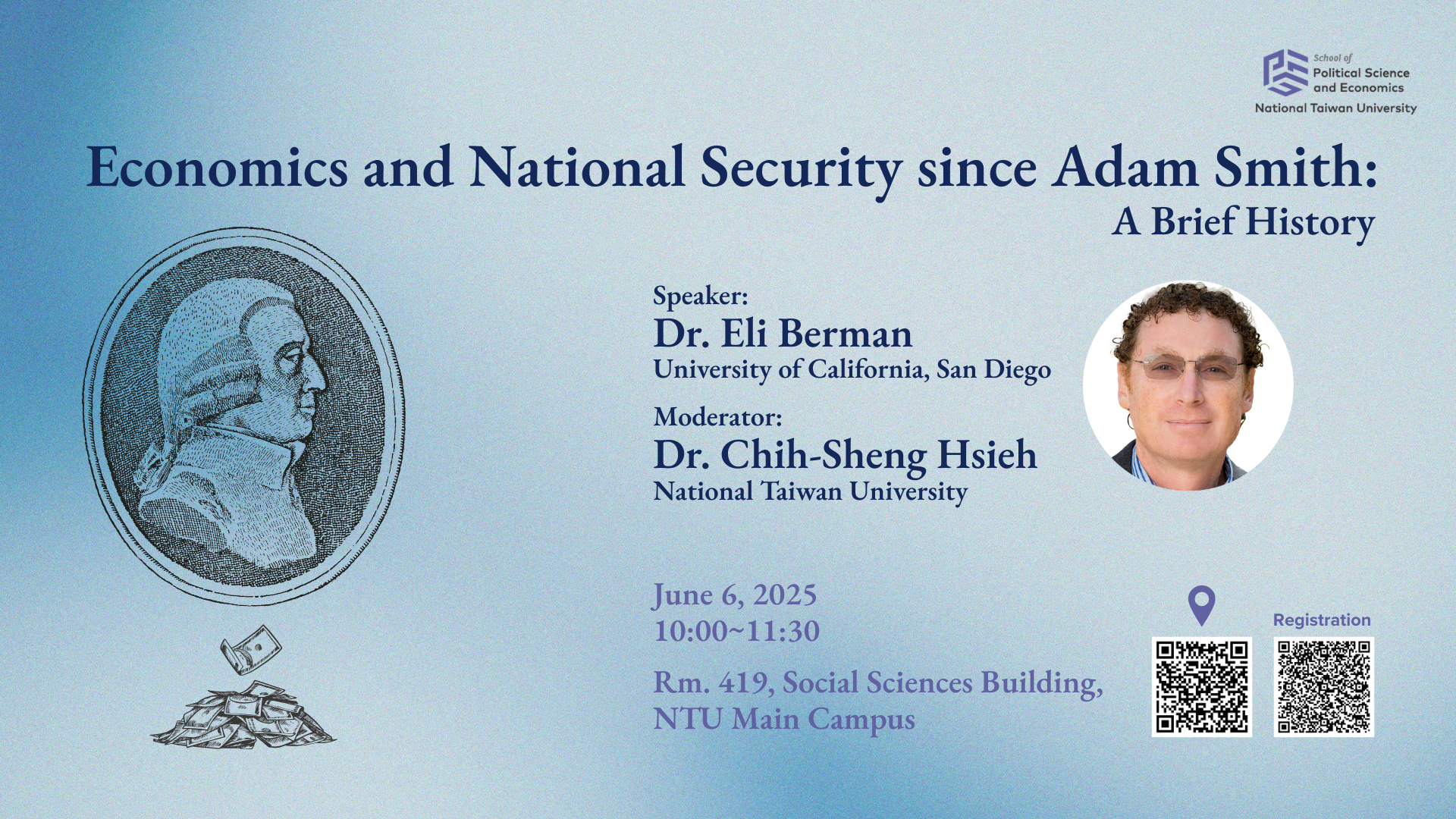 School of
Political Science
and Economics
National Taiwan University

Economics and National Security since Adam Smith:
A Brief History

Speaker:
Dr. Eli Berman
University of California, San Diego

Moderator:
Dr. Chih-Sheng Hsieh
National Taiwan University

June 6, 2025
10:00~11:30

Rm. 419, Social Sciences Building,
NTU Main Campus

Registration